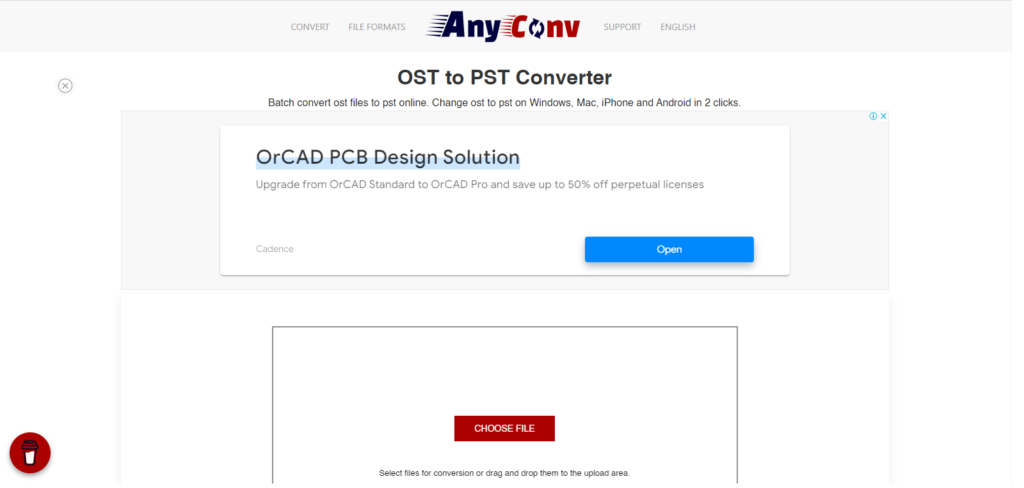 CONVERT FILE FORMATS AnyConv SUPPORT ENGLISH

OST to PST Converter

Batch convert ost files to pst online. Change ost to pst on Windows, Mac, iPhone and Android in 2 clicks.

OrCAD PCB Design Solution

Upgrade from OrCAD Standard to OrCAD Pro and save up to 50% off perpetual licenses

Cadence

Open

CHOOSE FILE

Select files for conversion or drag and drop them to the upload area.